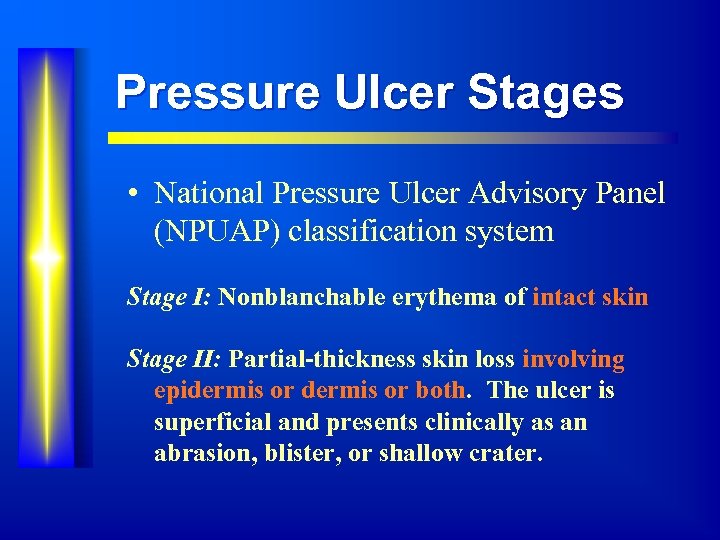 Pressure Ulcer Stages

• National Pressure Ulcer Advisory Panel (NPUAP) classification system

Stage I: Nonblanchable erythema of intact skin

Stage II: Partial-thickness skin loss involving epidermis or dermis or both. The ulcer is superficial and presents clinically as an abrasion, blister, or shallow crater.